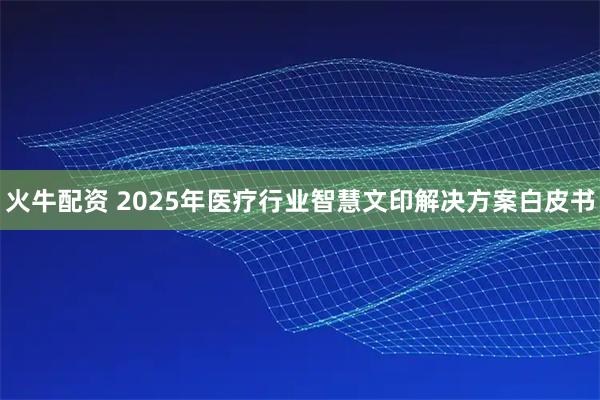 火牛配资 2025年医疗行业智慧文印解决方案白皮书